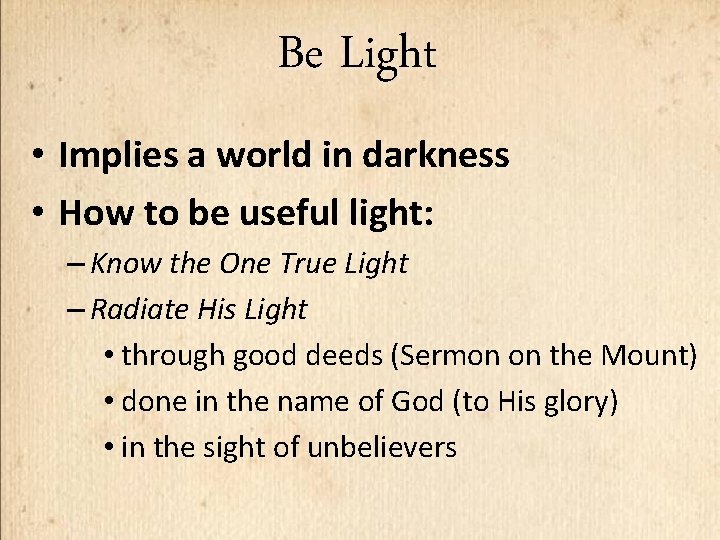 Be Light

• Implies a world in darkness
• How to be useful light:
– Know the One True Light
– Radiate His Light
• through good deeds (Sermon on the Mount)
• done in the name of God (to His glory)
• in the sight of unbelievers